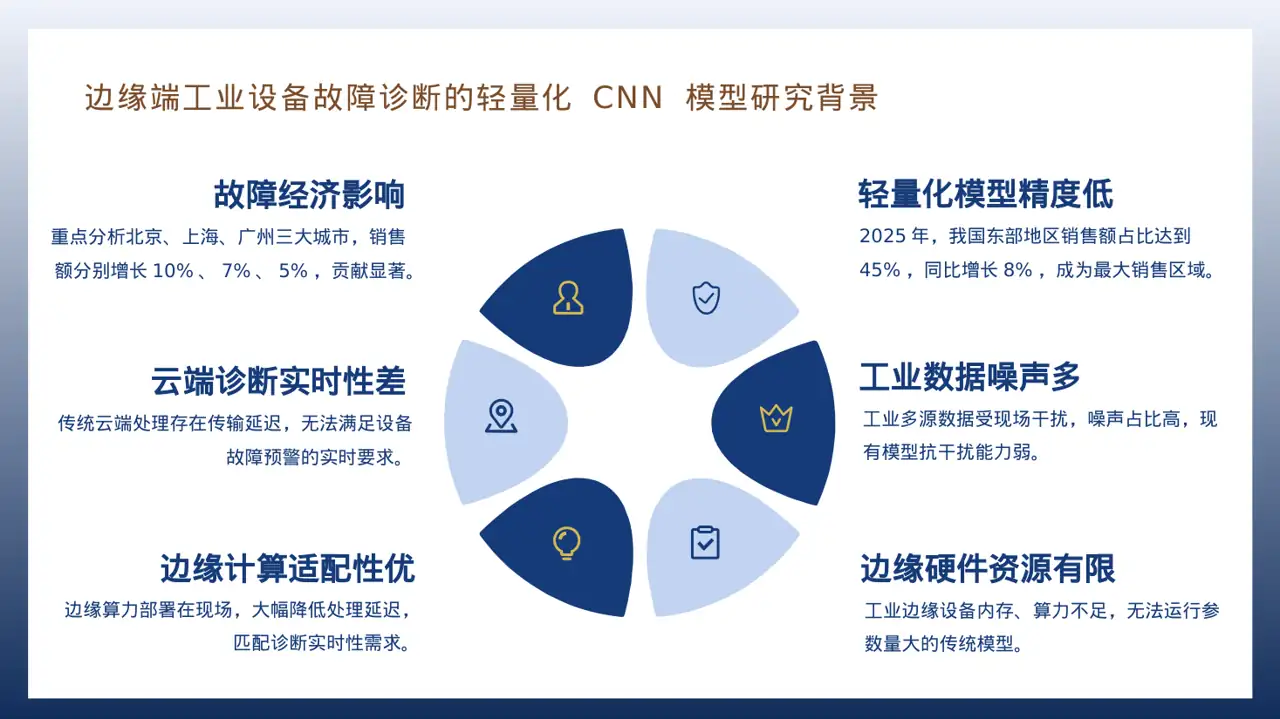 边缘端工业设备故障诊断的轻量化 CNN 模型研究背景

故障经济影响

重点分析北京、上海、广州三大城市，销售额分别增长 10% 、 7% 、 5% ，贡献显著。

云端诊断实时性差

传统云端处理存在传输延迟，无法满足设备故障预警的实时要求。

边缘计算适配性优

边缘算力部署在现场，大幅降低处理延迟，匹配诊断实时性需求。

轻量化模型精度低

2025 年，我国东部地区销售额占比达到 45% ，同比增长 8% ，成为最大销售区域。

工业数据噪声多

工业多源数据受现场干扰，噪声占比高，现有模型抗干扰能力弱。

边缘硬件资源有限

工业边缘设备内存、算力不足，无法运行参数量大的传统模型。